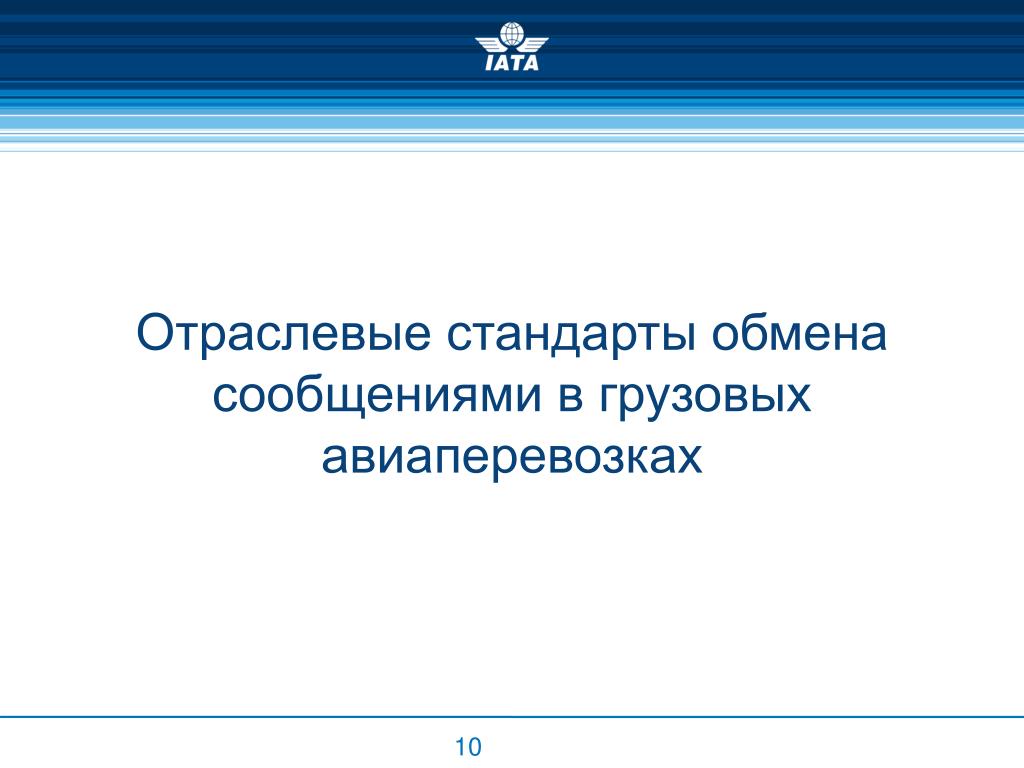 IATA

Отраслевые стандарты обмена сообщениями в грузовых авиаперевозках

10